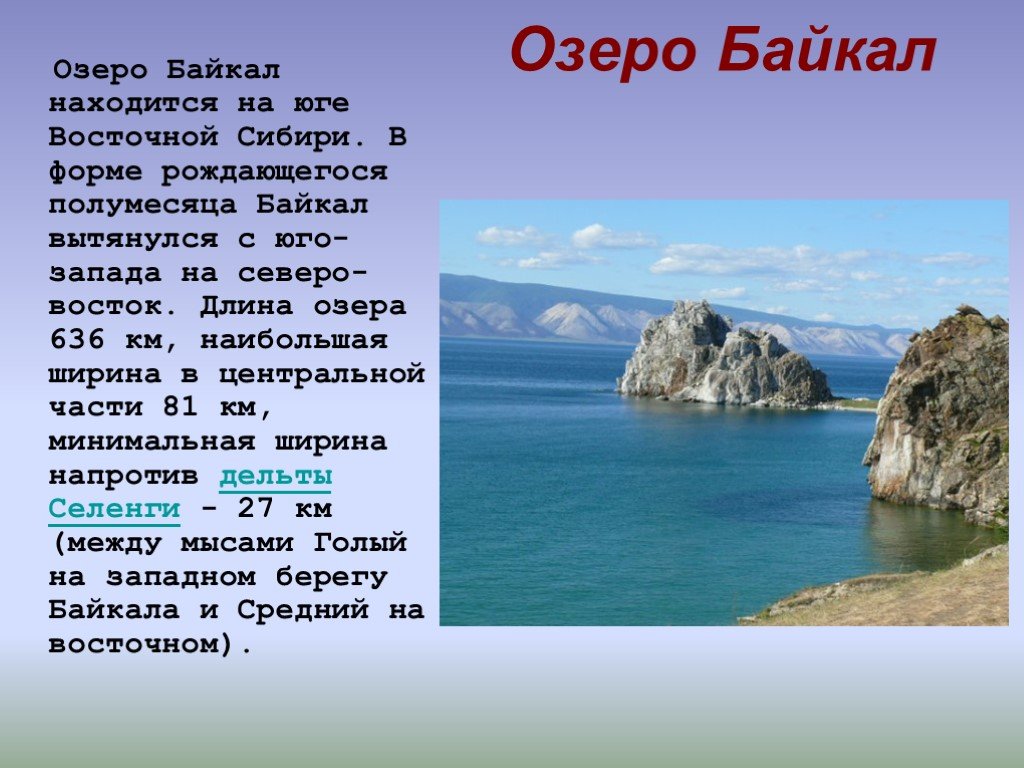 Озеро Байкал

Озеро Байкал находится на юге Восточной Сибири. В форме рождающегося полумесяца Байкал вытянулся с юго-запада на северо-восток. Длина озера 636 км, наибольшая ширина в центральной части 81 км, минимальная ширина напротив дельты Селенги - 27 км (между мысами Голый на западном берегу Байкала и Средний на восточном).